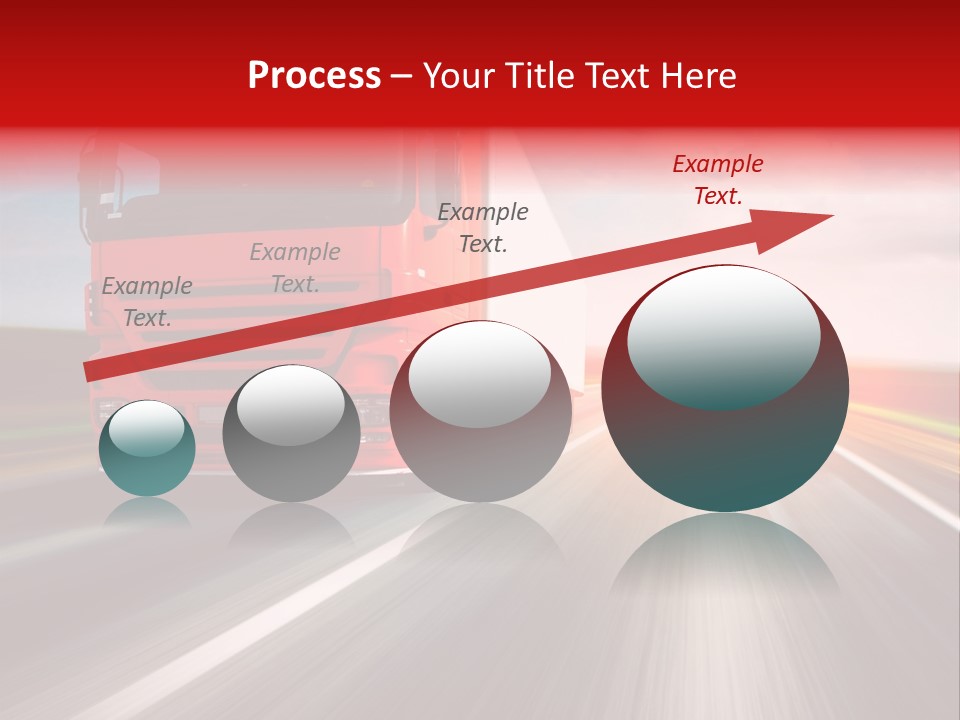 Process – Your Title Text Here

Example Text.

Example Text.

Example Text.

Example Text.